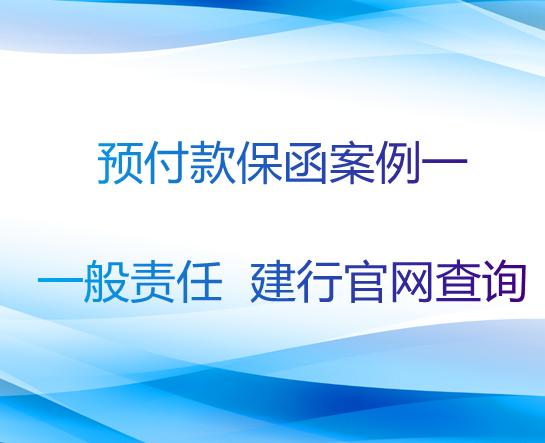 预付款保函案例一

一般责任 建行官网查询